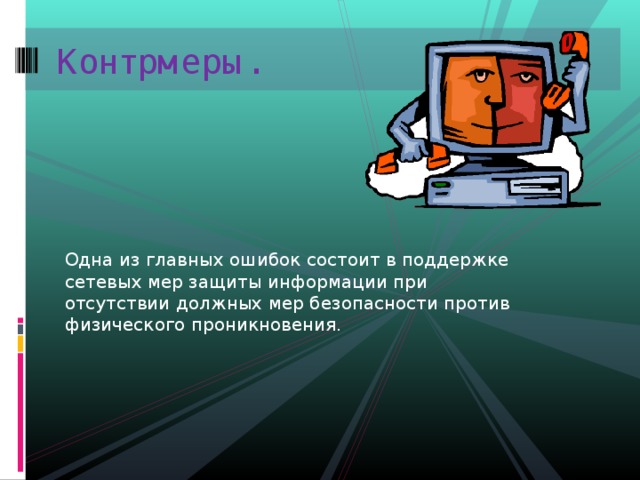 Контрмеры.

Одна из главных ошибок состоит в поддержке сетевых мер защиты информации при отсутствии должных мер безопасности против физического проникновения.